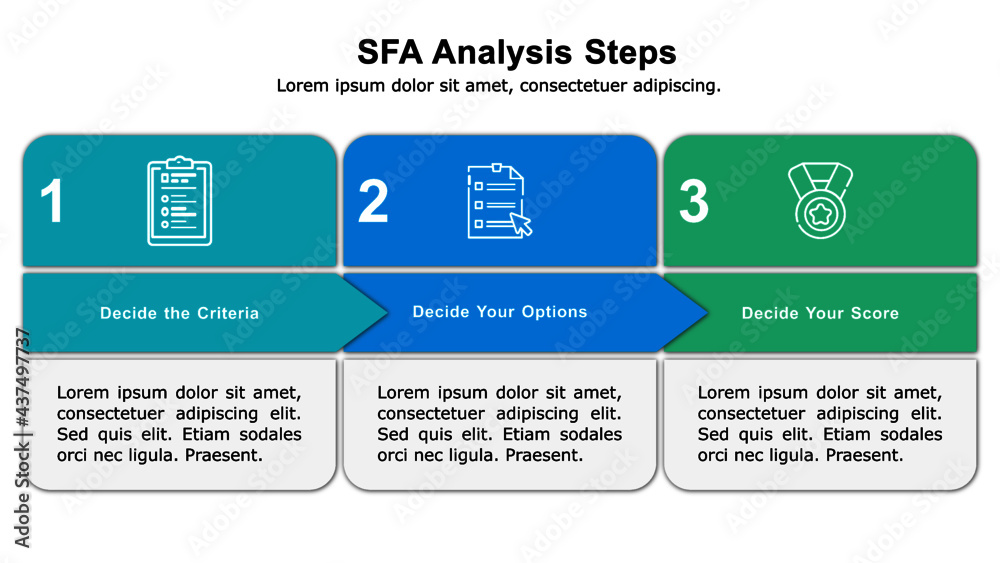 SFA Analysis Steps

Lorem ipsum dolor sit amet, consectetuer adipiscing.

1

Decide the Criteria

Lorem ipsum dolor sit amet, consectetuer adipiscing elit. Sed quis elit. Etiam sodales orci nec ligula. Praesent.

2

Decide Your Options

Lorem ipsum dolor sit amet, consectetuer adipiscing elit. Sed quis elit. Etiam sodales orci nec ligula. Praesent.

3

Decide Your Score

Lorem ipsum dolor sit amet, consectetuer adipiscing elit. Sed quis elit. Etiam sodales orci nec ligula. Praesent.

Adobe Stock | #437497737